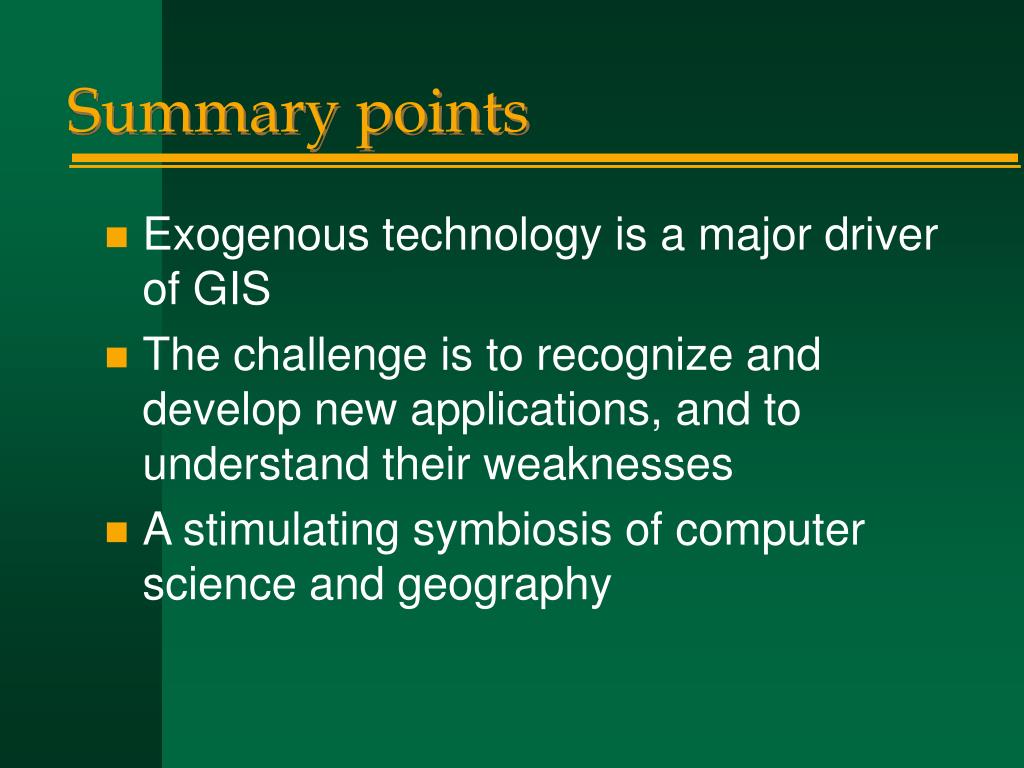 Summary points

- Exogenous technology is a major driver of GIS
- The challenge is to recognize and develop new applications, and to understand their weaknesses
- A stimulating symbiosis of computer science and geography